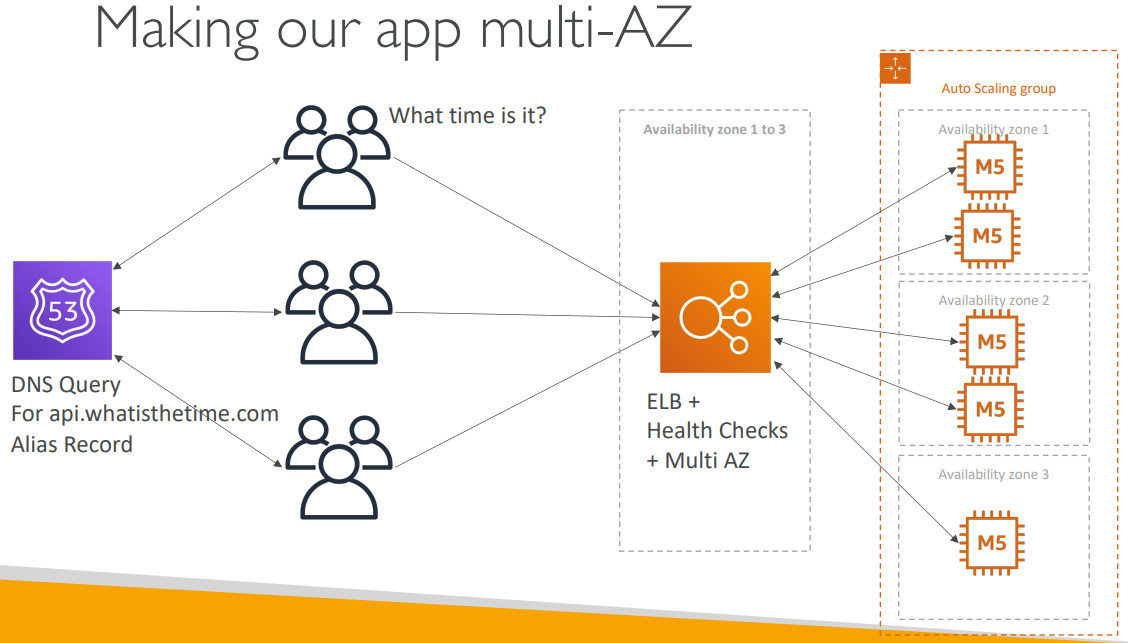 Making our app multi-AZ

What time is it?

53

DNS Query
For api.whatisthetime.com
Alias Record

Availability zone 1 to 3

ELB +
Health Checks
+ Multi AZ

Auto Scaling group

Availability zone 1

M5

M5

Availability zone 2

M5

M5

Availability zone 3

M5